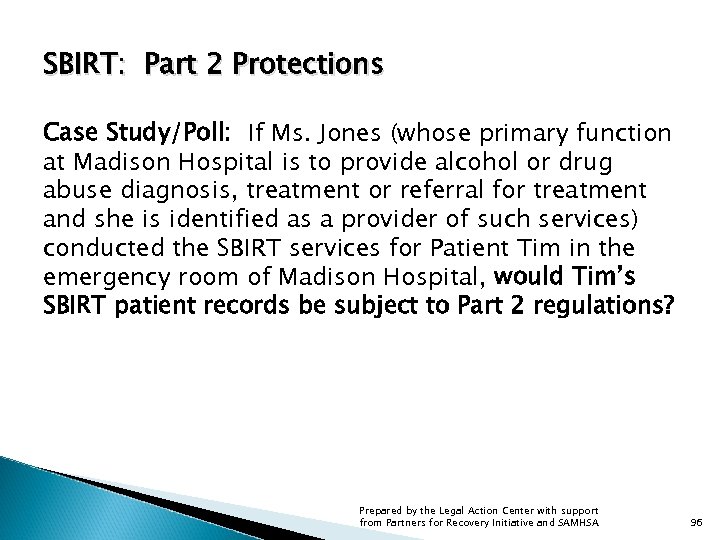 SBIRT: Part 2 Protections

Case Study/Poll: If Ms. Jones (whose primary function at Madison Hospital is to provide alcohol or drug abuse diagnosis, treatment or referral for treatment and she is identified as a provider of such services) conducted the SBIRT services for Patient Tim in the emergency room of Madison Hospital, would Tim's SBIRT patient records be subject to Part 2 regulations?

Prepared by the Legal Action Center with support from Partners for Recovery Initiative and SAMHSA

96